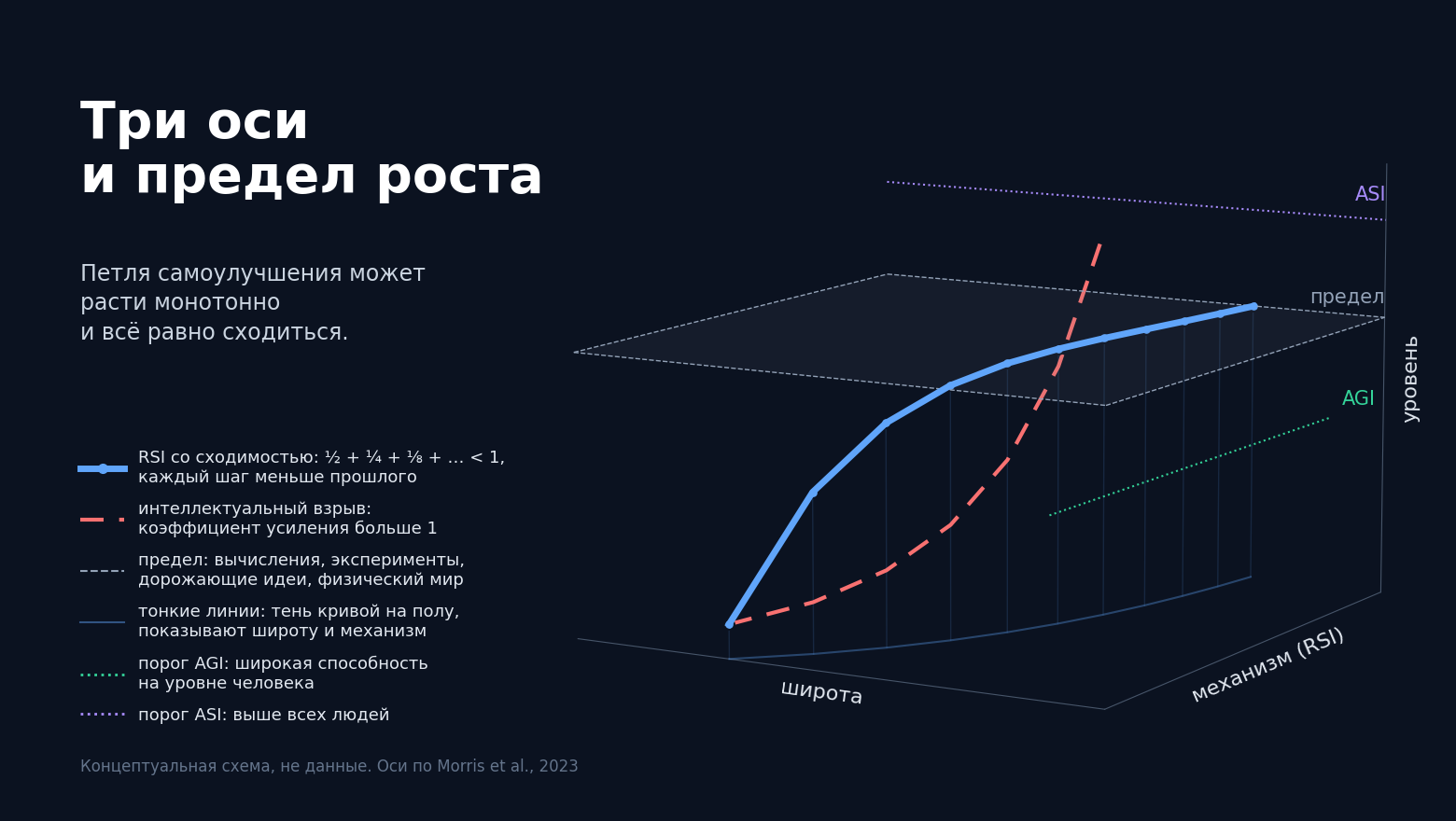 Три оси
и предел роста

Петля самоулучшения может расти монотонно
и всё равно сходиться.

RSI со сходимостью: ½ + ¼ + ⅛ + … < 1, каждый шаг меньше прошлого

интеллектуальный взрыв: коэффициент усиления больше 1

предел: вычисления, эксперименты, дорожающие идеи, физический мир

тонкие линии: тень кривой на полу, показывают широту и механизм

порог AGI: широкая способность на уровне человека

порог ASI: выше всех людей

Концептуальная схема, не данные. Оси по Morris et al., 2023

ASI

предел

AGI

уровень

широта

механизм (RSI)